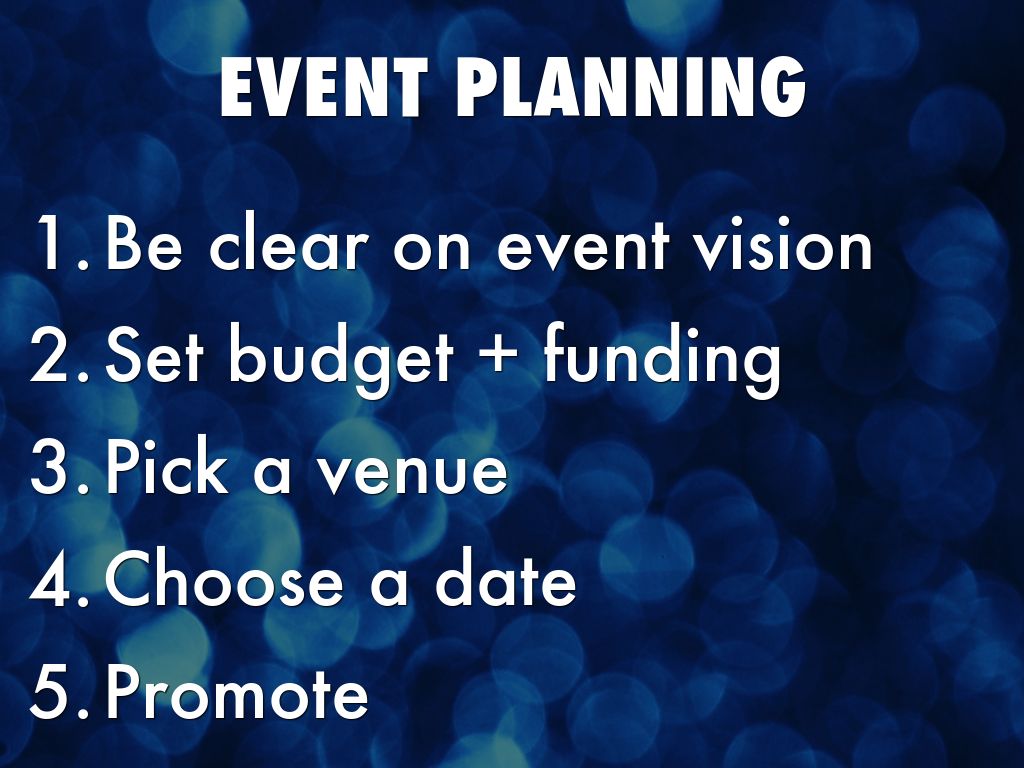 EVENT PLANNING

1. Be clear on event vision
2. Set budget + funding
3. Pick a venue
4. Choose a date
5. Promote